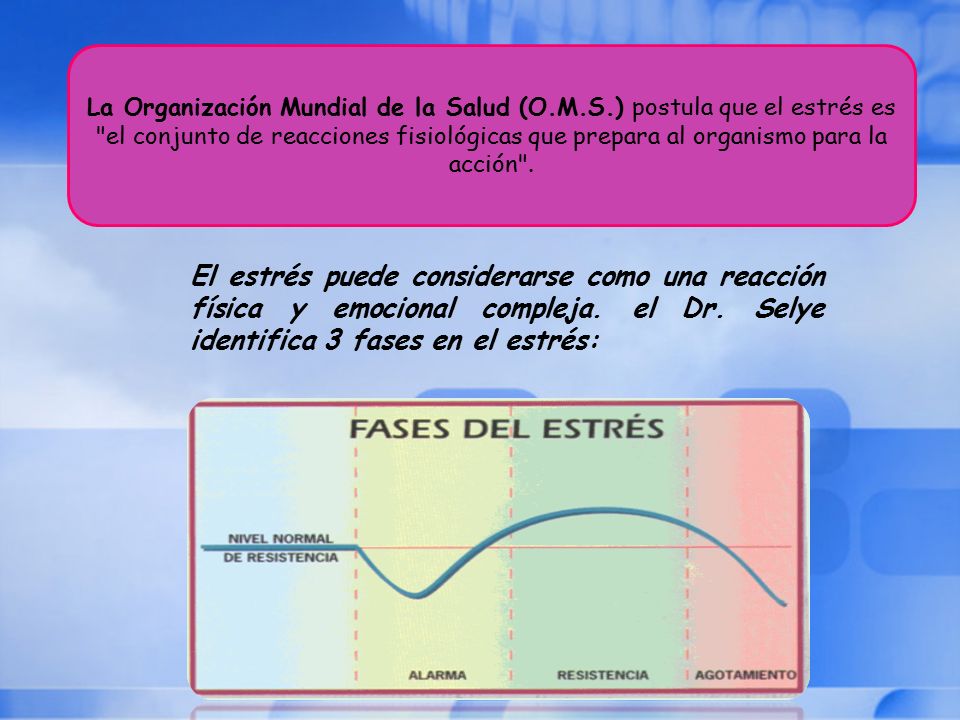 La Organización Mundial de la Salud (O.M.S.) postula que el estrés es "el conjunto de reacciones fisiológicas que prepara al organismo para la acción".

El estrés puede considerarse como una reacción física y emocional compleja. el Dr. Selye identifica 3 fases en el estrés:

FASES DEL ESTRÉS

NIVEL NORMAL DE RESISTENCIA

ALARMA

RESISTENCIA

AGOTAMIENTO